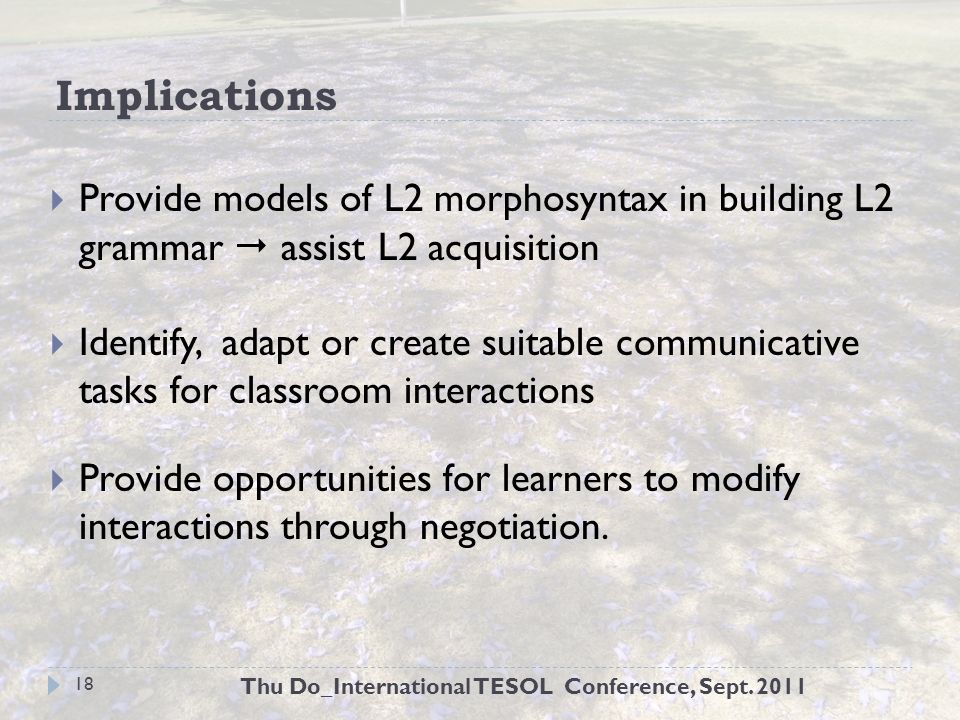 Implications

Provide models of L2 morphosyntax in building L2 grammar → assist L2 acquisition

Identify, adapt or create suitable communicative tasks for classroom interactions

Provide opportunities for learners to modify interactions through negotiation.

18

Thu Do_International TESOL Conference, Sept. 2011